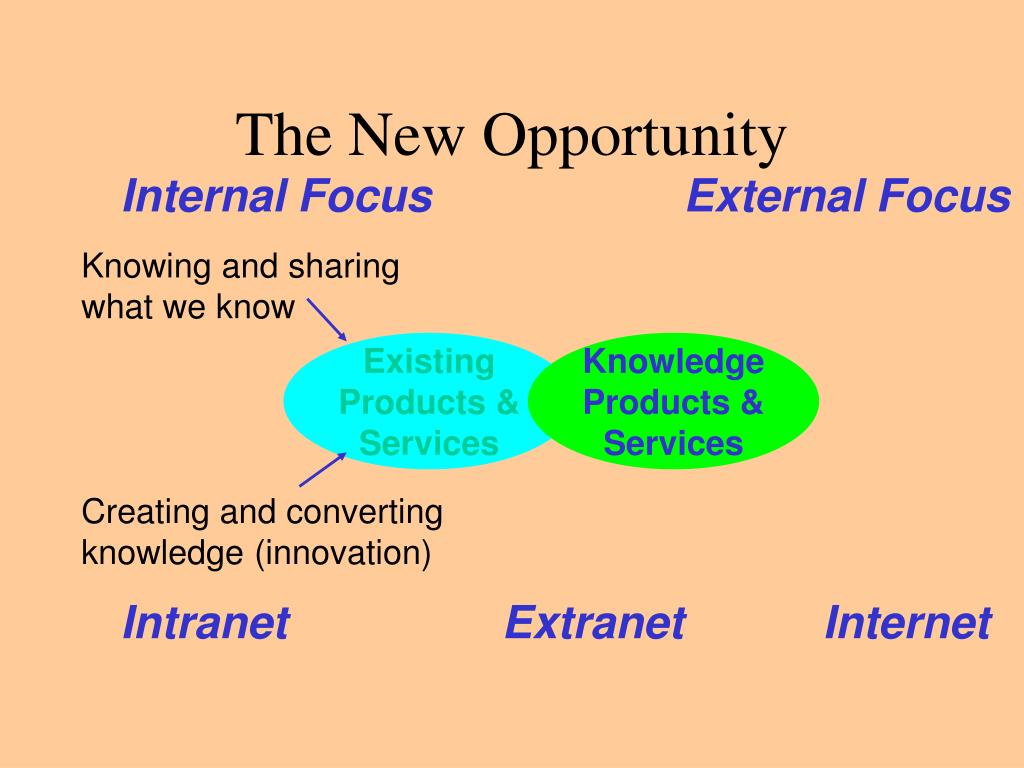 The New Opportunity

Internal Focus

External Focus

Knowing and sharing what we know

Existing Products & Services

Knowledge Products & Services

Creating and converting knowledge (innovation)

Intranet

Extranet

Internet